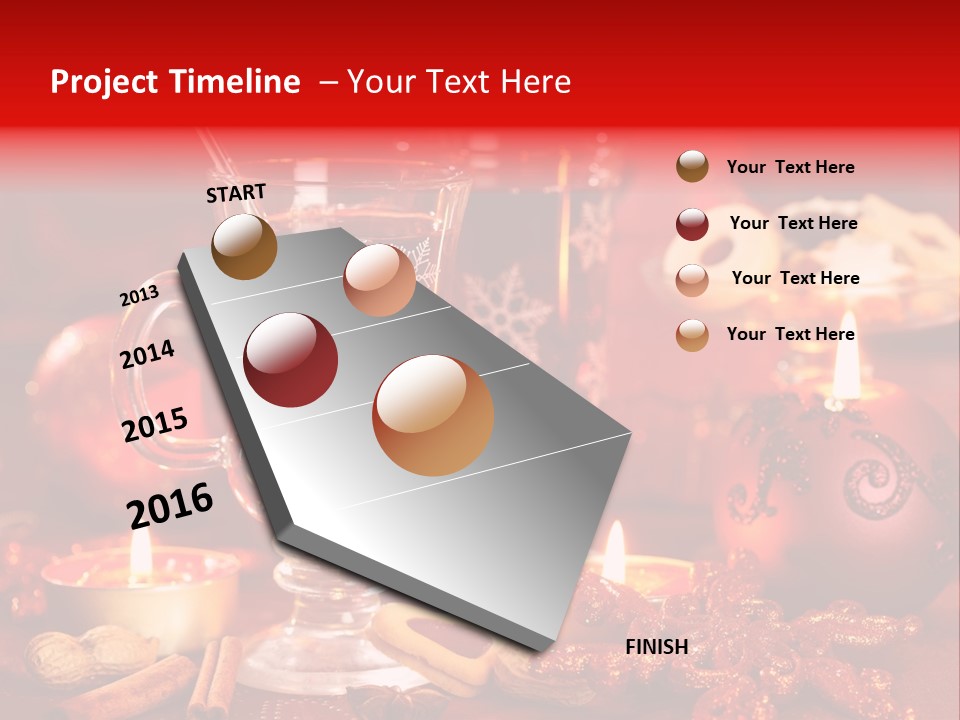 Project Timeline – Your Text Here

START

2013

2014

2015

2016

FINISH

Your Text Here

Your Text Here

Your Text Here

Your Text Here